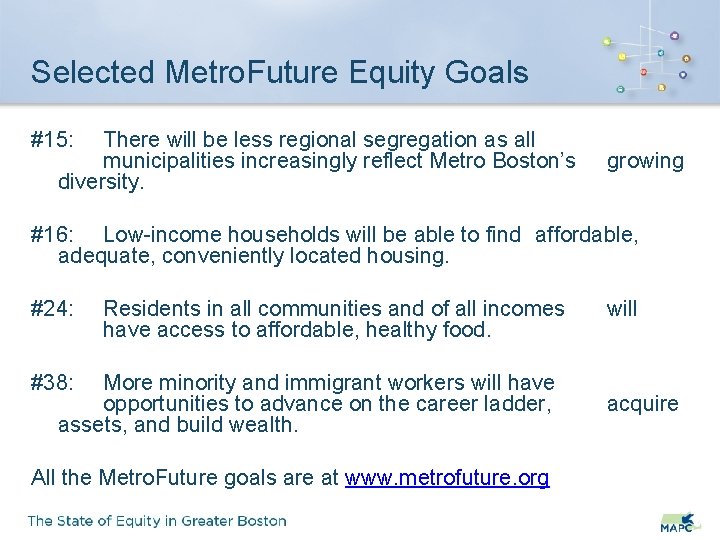 Selected MetroFuture Equity Goals

#15: There will be less regional segregation as all municipalities increasingly reflect Metro Boston's growing diversity.

#16: Low-income households will be able to find affordable, adequate, conveniently located housing.

#24: Residents in all communities and of all incomes will have access to affordable, healthy food.

#38: More minority and immigrant workers will have opportunities to advance on the career ladder, acquire assets, and build wealth.

All the MetroFuture goals are at www.metrofuture.org

The State of Equity in Greater Boston

MAPC